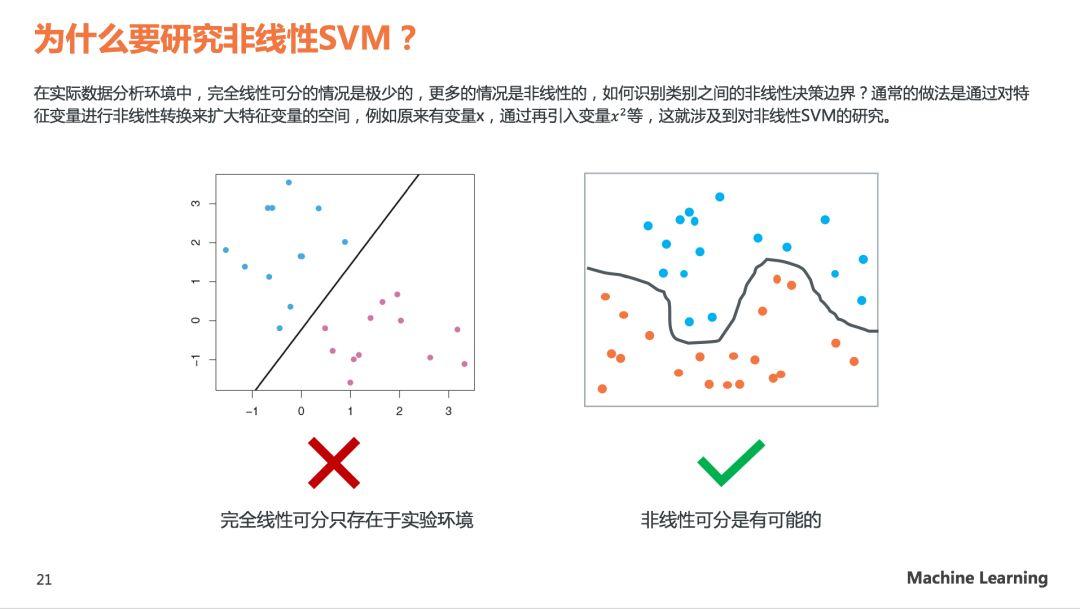 为什么要研究非线性SVM？

在实际数据分析环境中，完全线性可分的情况是极少的，更多的情况是非线性的，如何识别类别之间的非线性决策边界？通常的做法是通过对特征变量进行非线性转换来扩大特征变量的空间，例如原来有变量x，通过再引入变量$x^2$等，这就涉及到对非线性SVM的研究。

3
2
1
0
−1
−1
0
1
2
3

完全线性可分只存在于实验环境

非线性可分是有可能的

21

Machine Learning